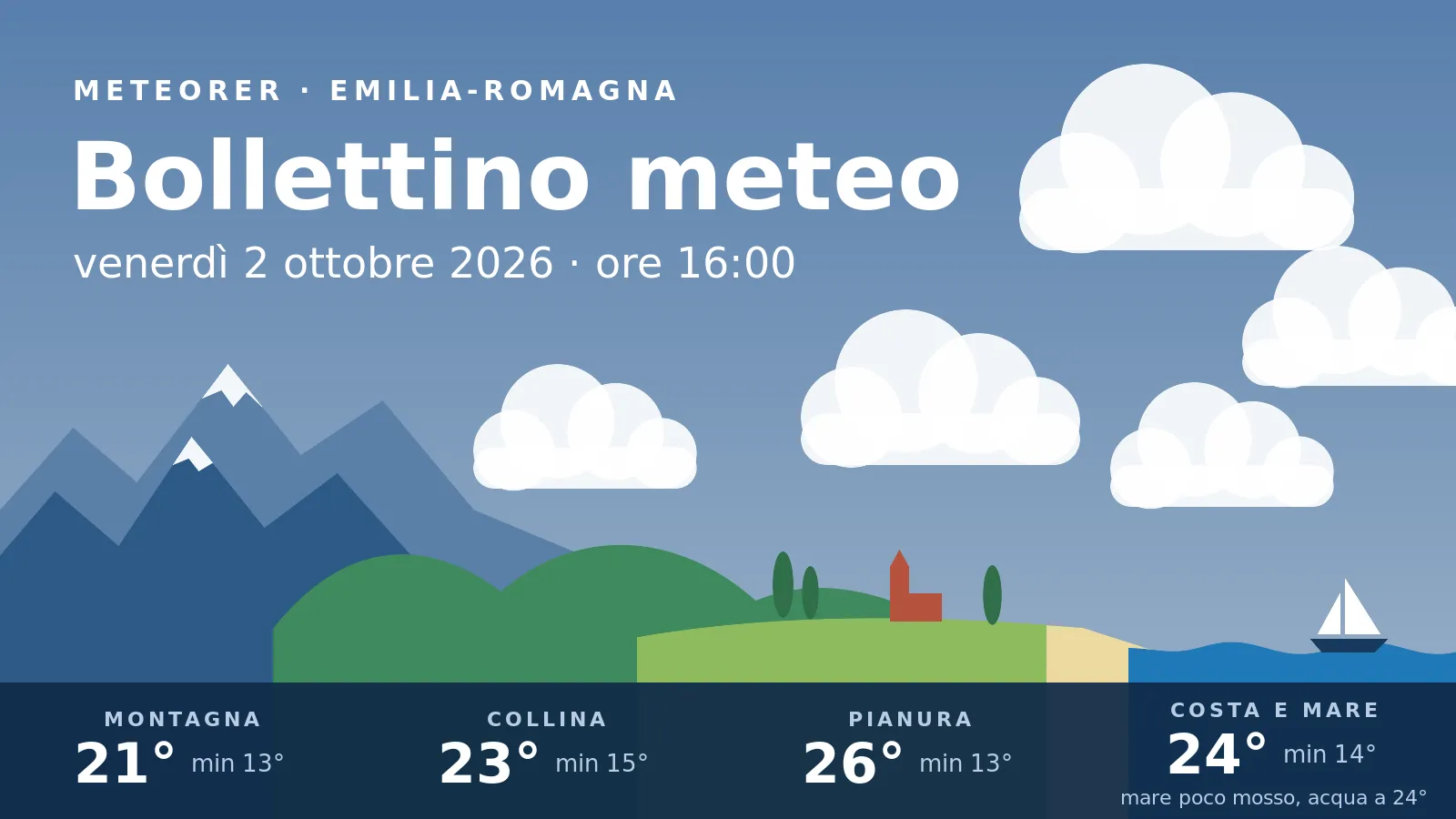 METEORER · EMILIA-ROMAGNA

Bollettino meteo

venerdì 2 ottobre 2026 · ore 16:00

MONTAGNA
21° min 13°

COLLINA
23° min 15°

PIANURA
26° min 13°

COSTA E MARE
24° min 14°
mare poco mosso, acqua a 24°